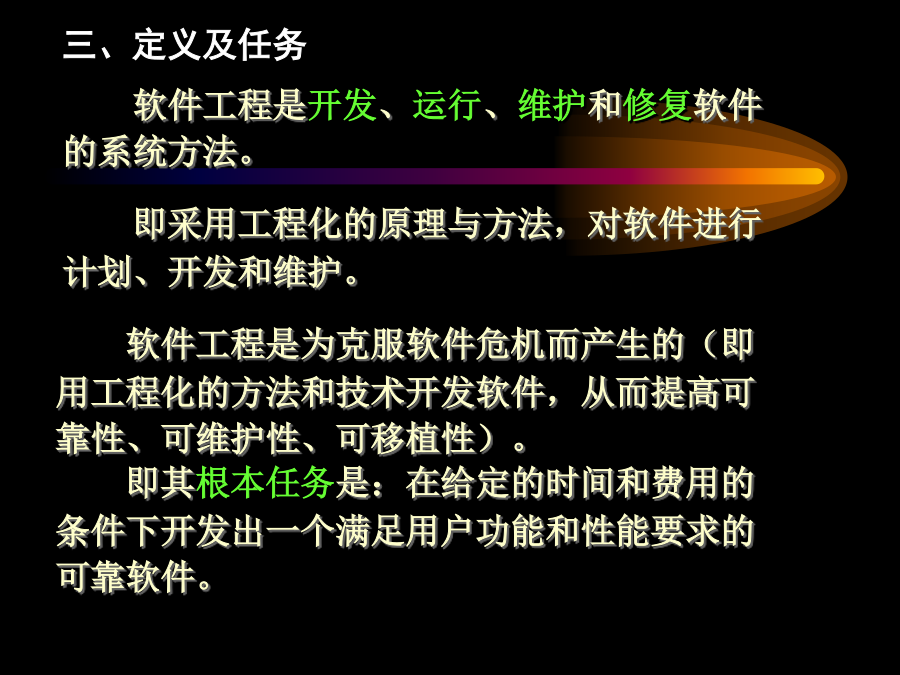 三、定义及任务

软件工程是开发、运行、维护和修复软件的系统方法。

即采用工程化的原理与方法，对软件进行计划、开发和维护。

软件工程是为克服软件危机而产生的（即用工程化的方法和技术开发软件，从而提高可靠性、可维护性、可移植性）。

即其根本任务是：在给定的时间和费用的条件下开发出一个满足用户功能和性能要求的可靠软件。